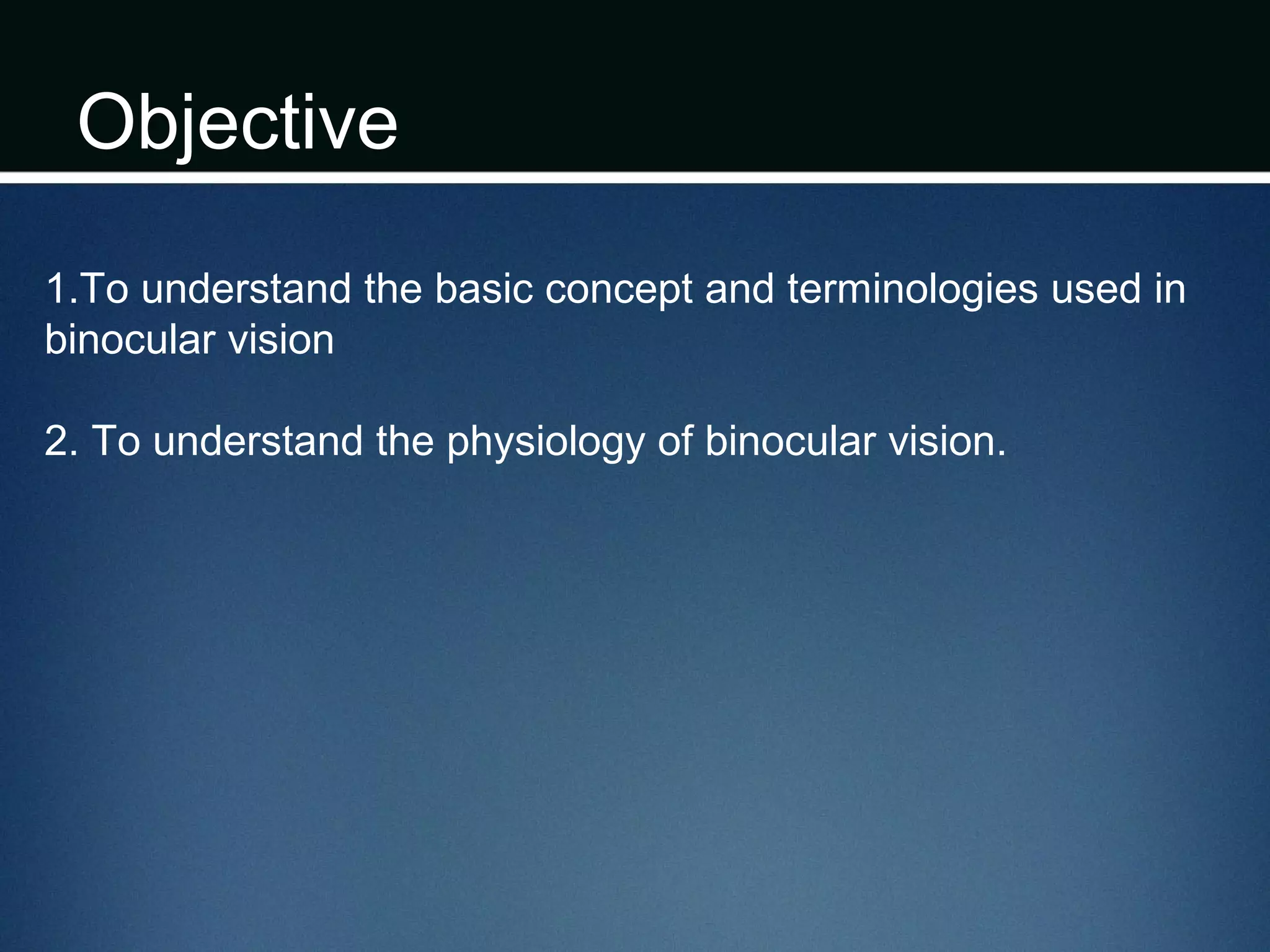 Objective

1.To understand the basic concept and terminologies used in binocular vision

2. To understand the physiology of binocular vision.